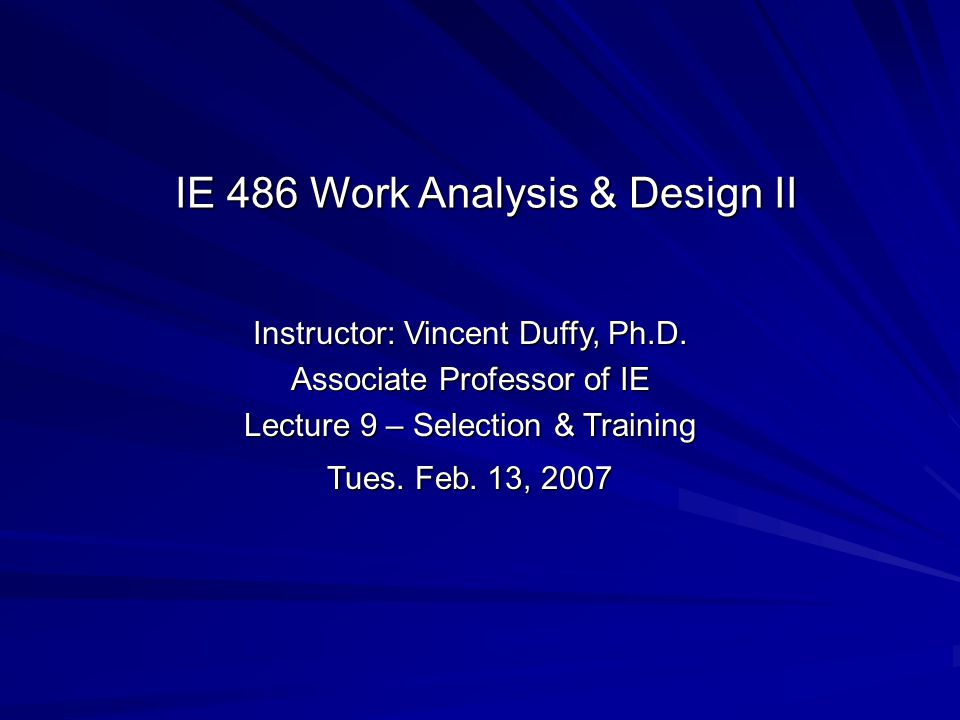 IE 486 Work Analysis & Design II

Instructor: Vincent Duffy, Ph.D.
Associate Professor of IE
Lecture 9 – Selection & Training
Tues. Feb. 13, 2007